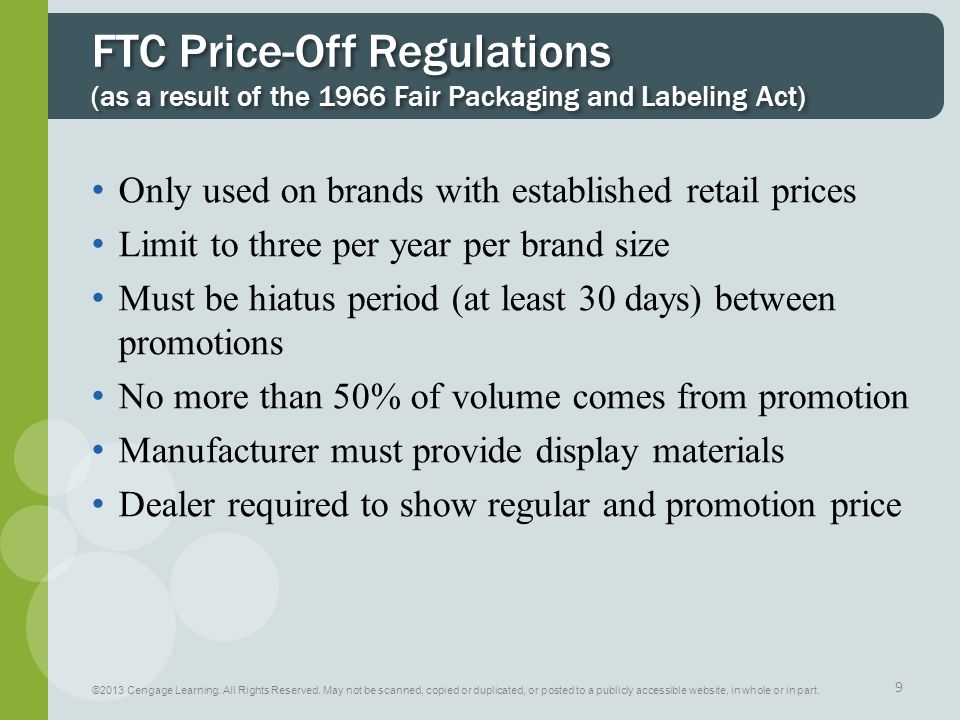 FTC Price-Off Regulations
(as a result of the 1966 Fair Packaging and Labeling Act)

• Only used on brands with established retail prices
• Limit to three per year per brand size
• Must be hiatus period (at least 30 days) between promotions
• No more than 50% of volume comes from promotion
• Manufacturer must provide display materials
• Dealer required to show regular and promotion price

©2013 Cengage Learning. All Rights Reserved. May not be scanned, copied or duplicated, or posted to a publicly accessible website, in whole or in part.

9